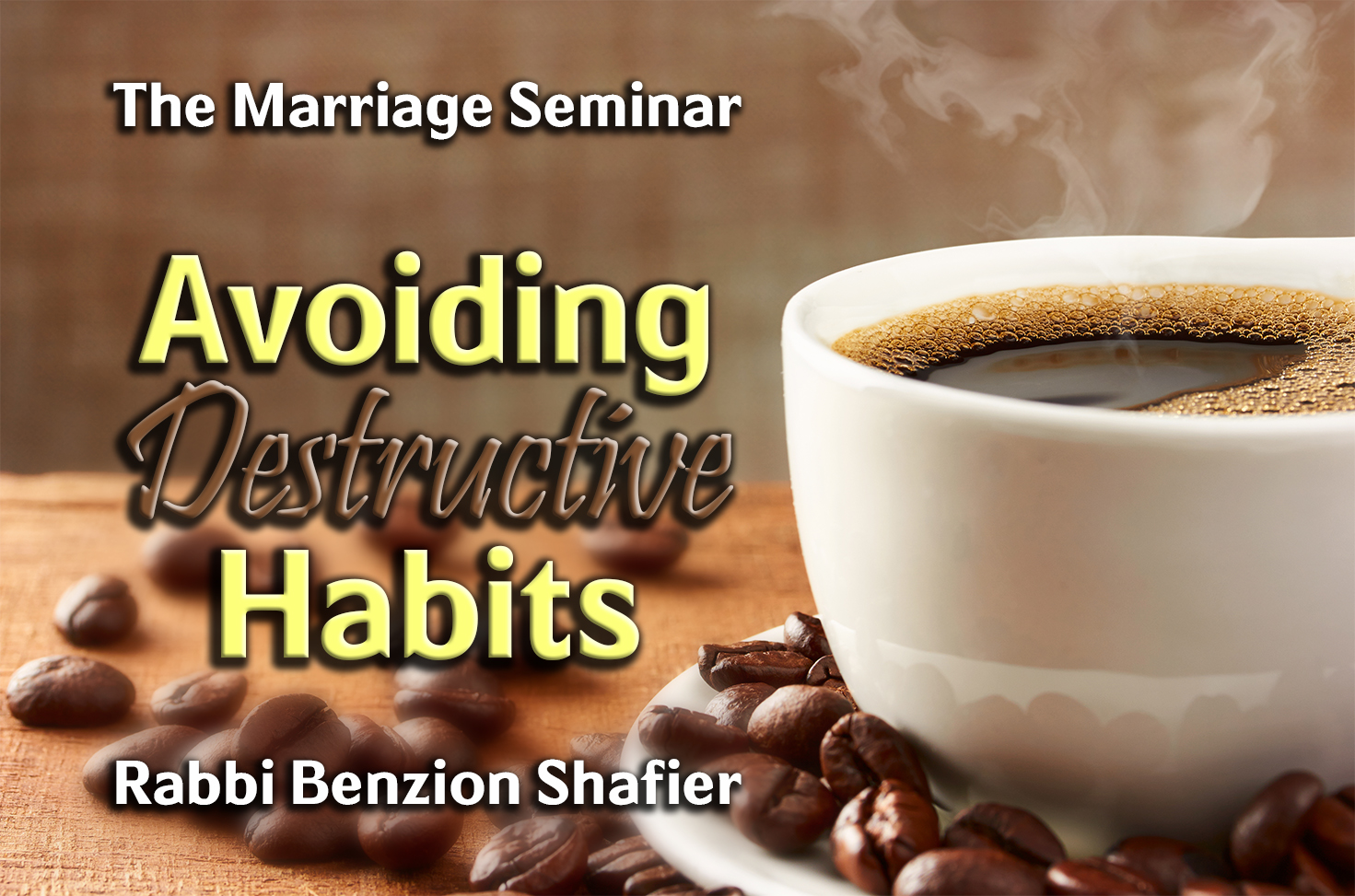 The Marriage Seminar

Avoiding Destructive Habits

Rabbi Benzion Shafier